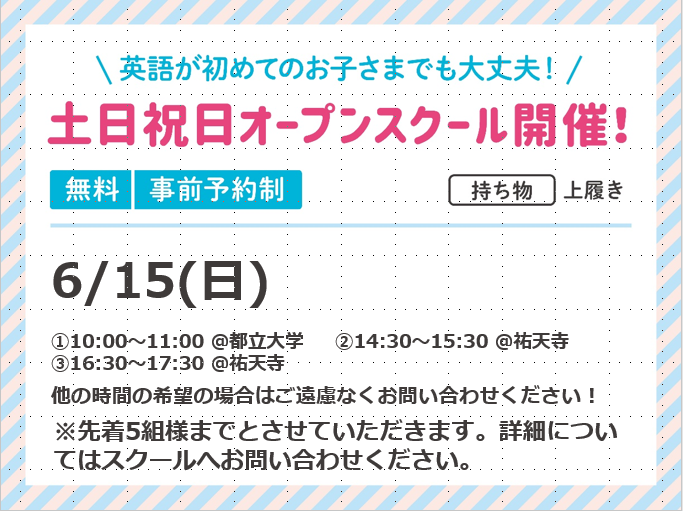 ＼英語が初めてのお子さまでも大丈夫！／

土日祝日オープンスクール開催！

無料　事前予約制

持ち物　上履き

6/15(日)

①10:00～11:00 @都立大学　②14:30～15:30 @祐天寺
③16:30～17:30 @祐天寺

他の時間の希望の場合はご遠慮なくお問い合わせください！

※先着5組様までとさせていただきます。詳細についてはスクールへお問い合わせください。